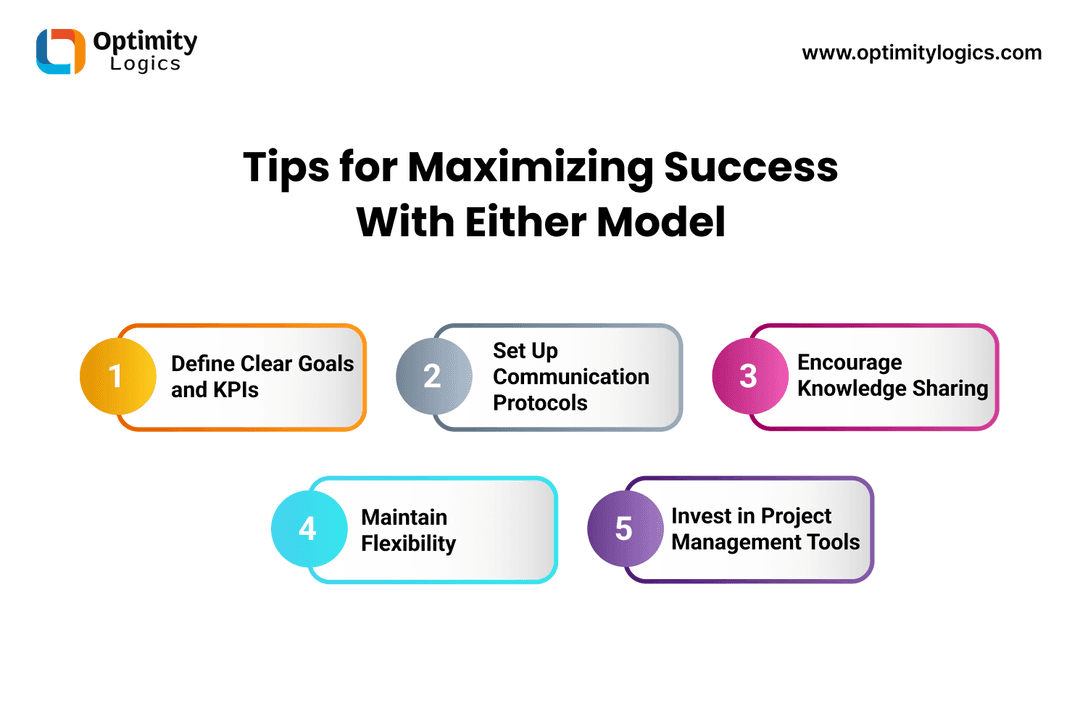 Optimity Logics

www.optimitylogics.com

Tips for Maximizing Success With Either Model

1 Define Clear Goals and KPIs

2 Set Up Communication Protocols

3 Encourage Knowledge Sharing

4 Maintain Flexibility

5 Invest in Project Management Tools